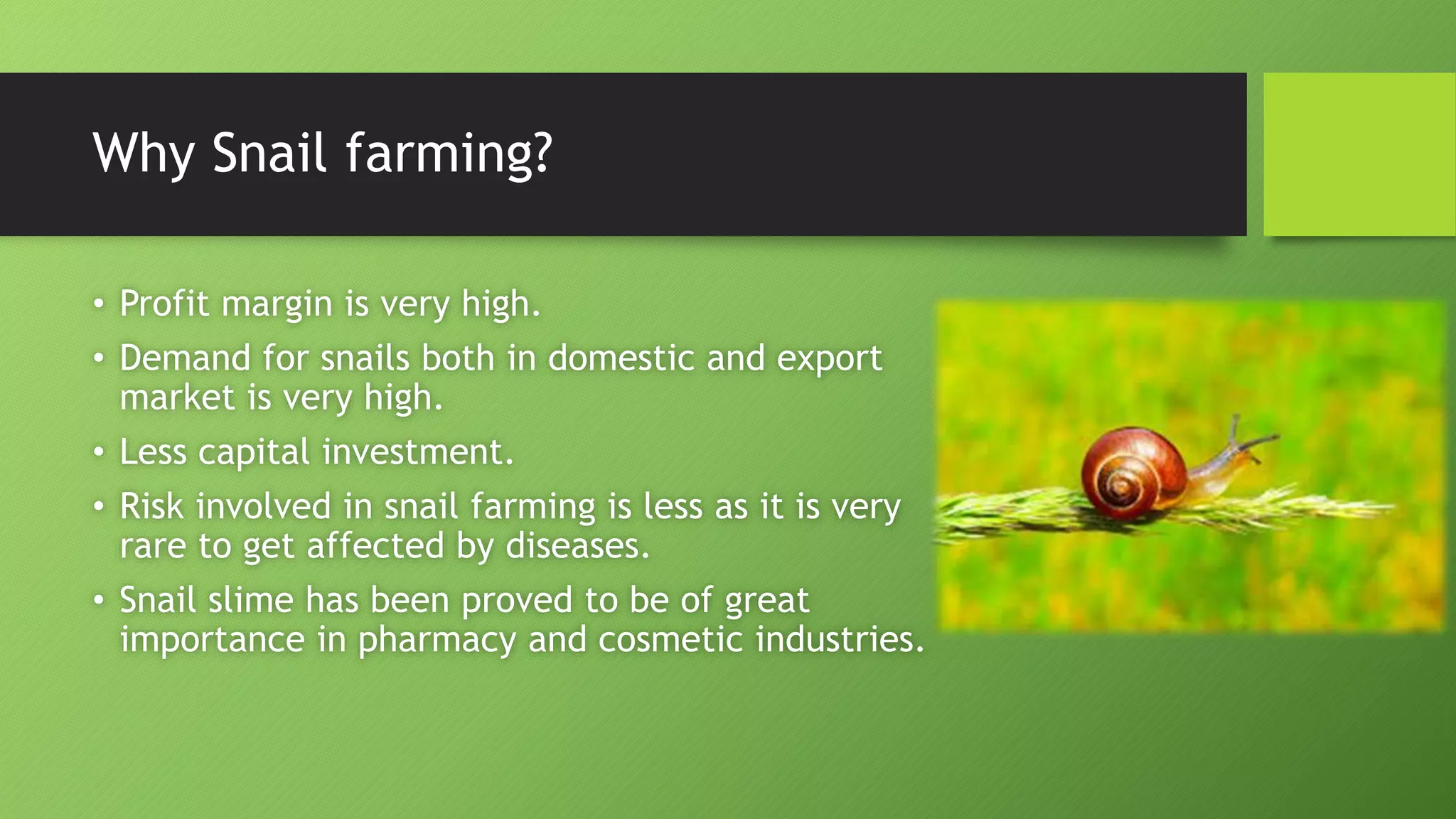 Why Snail farming?

• Profit margin is very high.
• Demand for snails both in domestic and export market is very high.
• Less capital investment.
• Risk involved in snail farming is less as it is very rare to get affected by diseases.
• Snail slime has been proved to be of great importance in pharmacy and cosmetic industries.